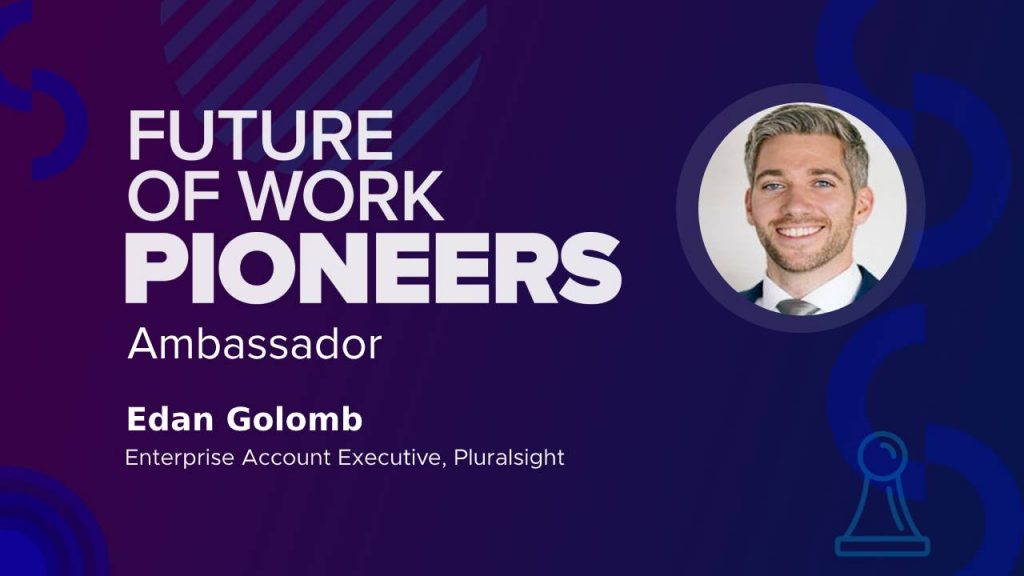 FUTURE OF WORK PIONEERS

Ambassador

Edan Golomb

Enterprise Account Executive, Pluralsight